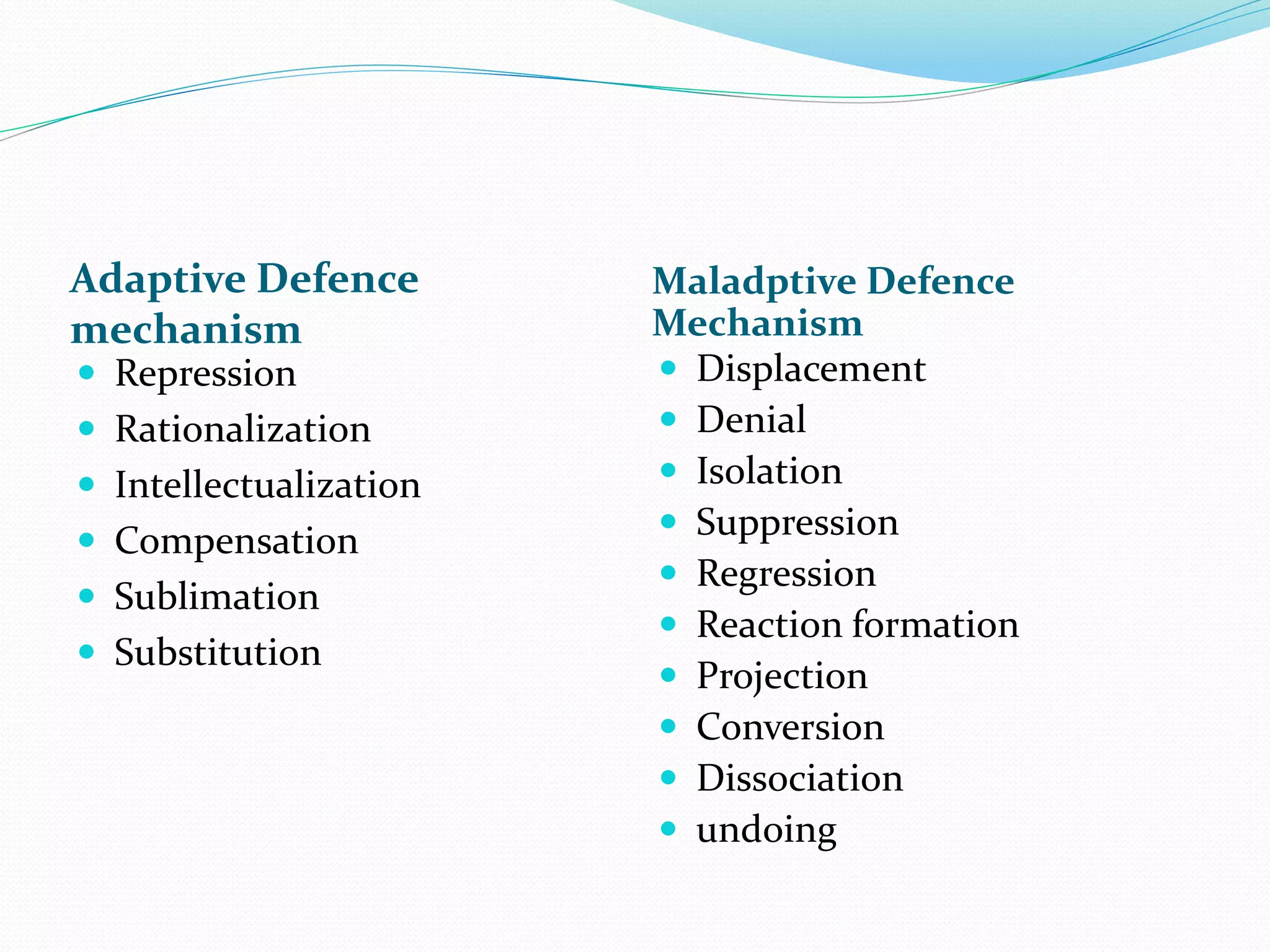 Adaptive Defence mechanism

- Repression
- Rationalization
- Intellectualization
- Compensation
- Sublimation
- Substitution

Maladptive Defence Mechanism

- Displacement
- Denial
- Isolation
- Suppression
- Regression
- Reaction formation
- Projection
- Conversion
- Dissociation
- undoing